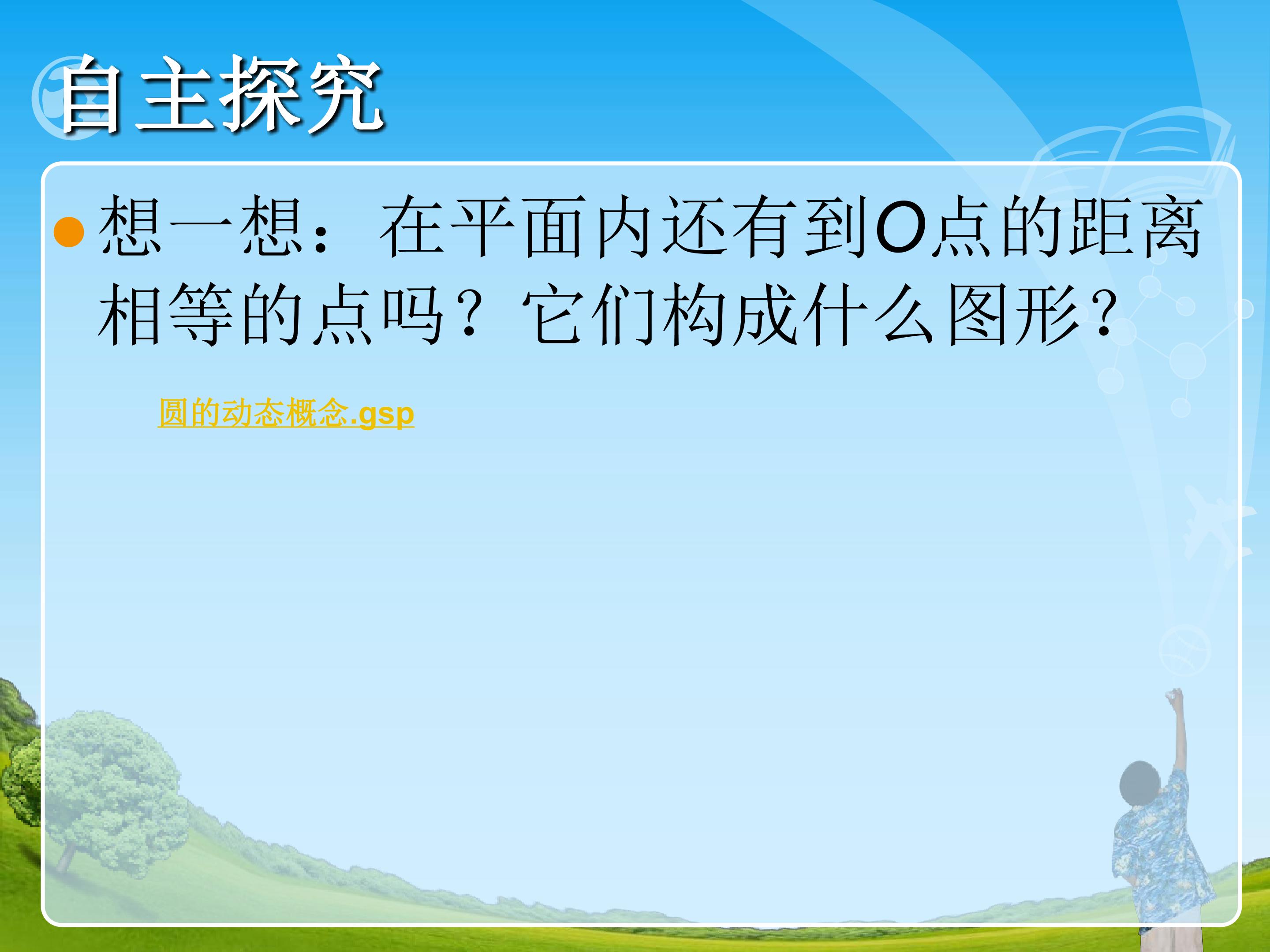 自主探究

想一想：在平面内还有到O点的距离相等的点吗？它们构成什么图形？

圆的动态概念.gsp